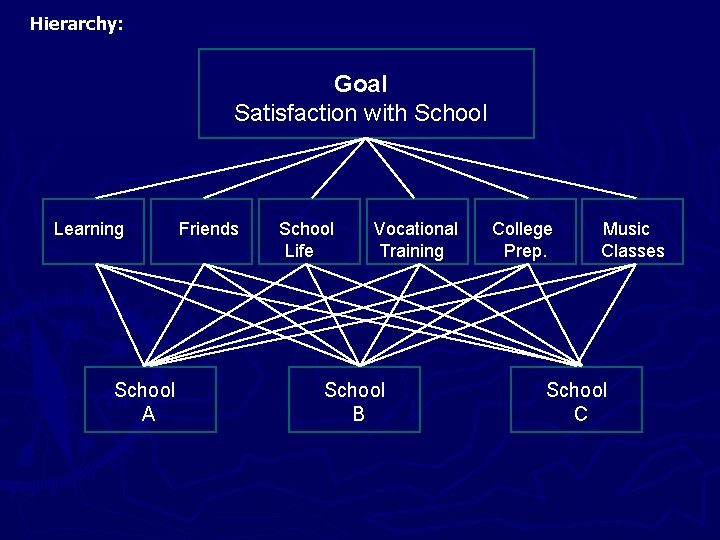 Hierarchy:

Goal
Satisfaction with School

Learning

Friends

School Life

Vocational Training

College Prep.

Music Classes

School A

School B

School C